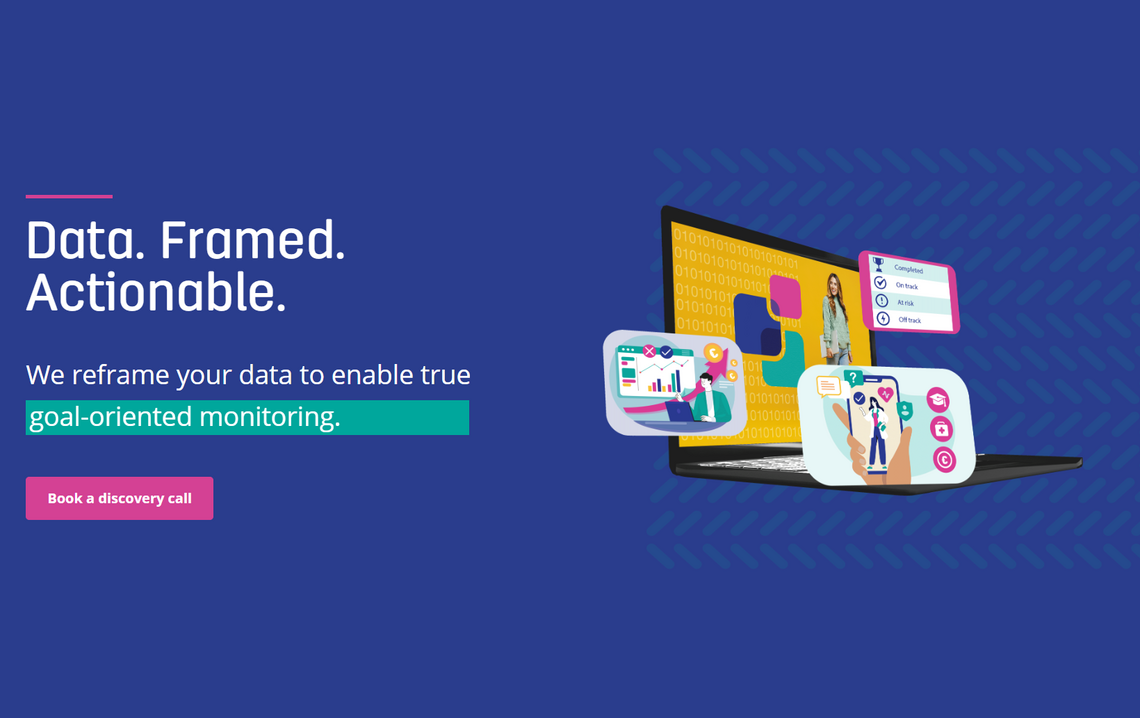 Data. Framed.
Actionable.

We reframe your data to enable true goal-oriented monitoring.

Book a discovery call

Completed
On track
At risk
Off track